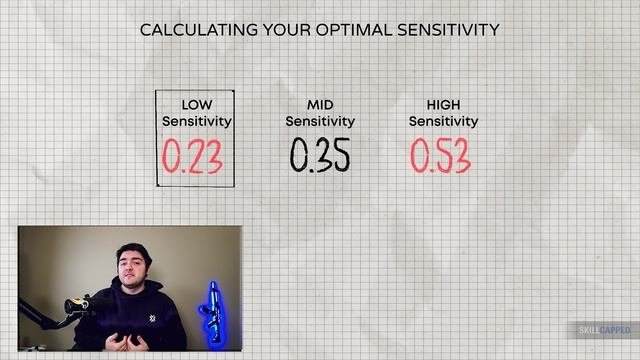 CALCULATING YOUR OPTIMAL SENSITIVITY

LOW Sensitivity
0.23

MID Sensitivity
0.35

HIGH Sensitivity
0.53

SKILLCAPPED